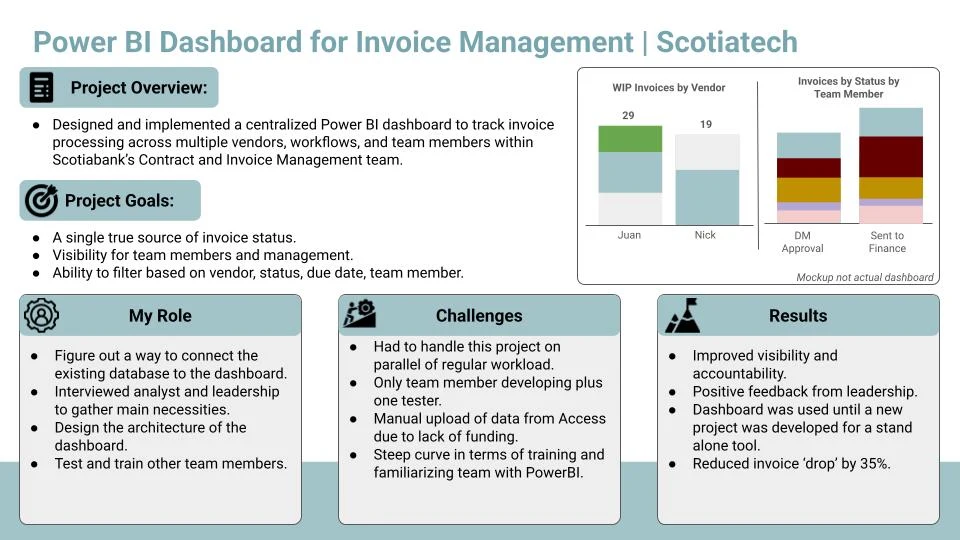 Power BI Dashboard for Invoice Management | Scotiatech

Project Overview:

● Designed and implemented a centralized Power BI dashboard to track invoice processing across multiple vendors, workflows, and team members within Scotiabank's Contract and Invoice Management team.

Project Goals:

● A single true source of invoice status.
● Visibility for team members and management.
● Ability to filter based on vendor, status, due date, team member.

WIP Invoices by Vendor

29

19

Juan

Nick

Invoices by Status by Team Member

DM Approval

Sent to Finance

Mockup not actual dashboard

My Role

● Figure out a way to connect the existing database to the dashboard.
● Interviewed analyst and leadership to gather main necessities.
● Design the architecture of the dashboard.
● Test and train other team members.

Challenges

● Had to handle this project on parallel of regular workload.
● Only team member developing plus one tester.
● Manual upload of data from Access due to lack of funding.
● Steep curve in terms of training and familiarizing team with PowerBI.

Results

● Improved visibility and accountability.
● Positive feedback from leadership.
● Dashboard was used until a new project was developed for a stand alone tool.
● Reduced invoice 'drop' by 35%.